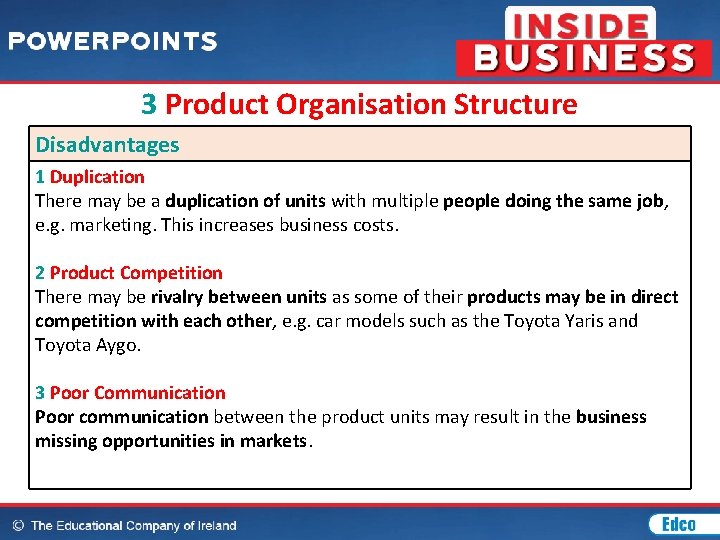 POWERPOINTS

INSIDE BUSINESS

3 Product Organisation Structure

Disadvantages

1 Duplication
There may be a duplication of units with multiple people doing the same job, e.g. marketing. This increases business costs.

2 Product Competition
There may be rivalry between units as some of their products may be in direct competition with each other, e.g. car models such as the Toyota Yaris and Toyota Aygo.

3 Poor Communication
Poor communication between the product units may result in the business missing opportunities in markets.

© The Educational Company of Ireland

Edco